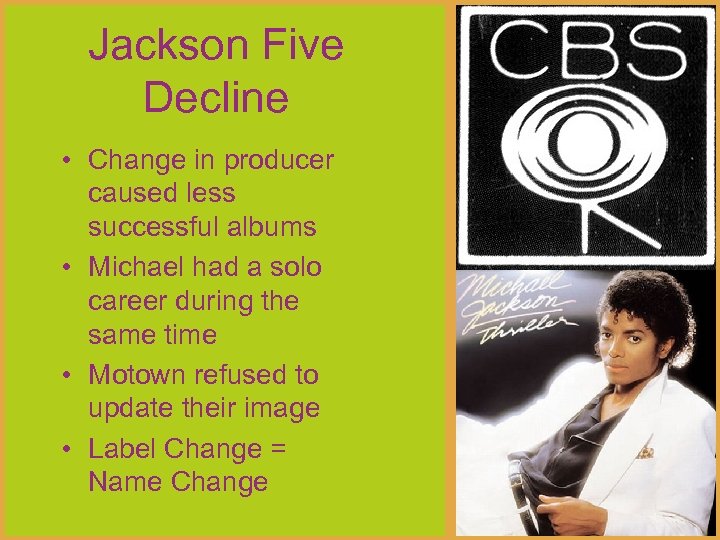 Jackson Five Decline

• Change in producer caused less successful albums
• Michael had a solo career during the same time
• Motown refused to update their image
• Label Change = Name Change

CBS

Michael Jackson Thriller